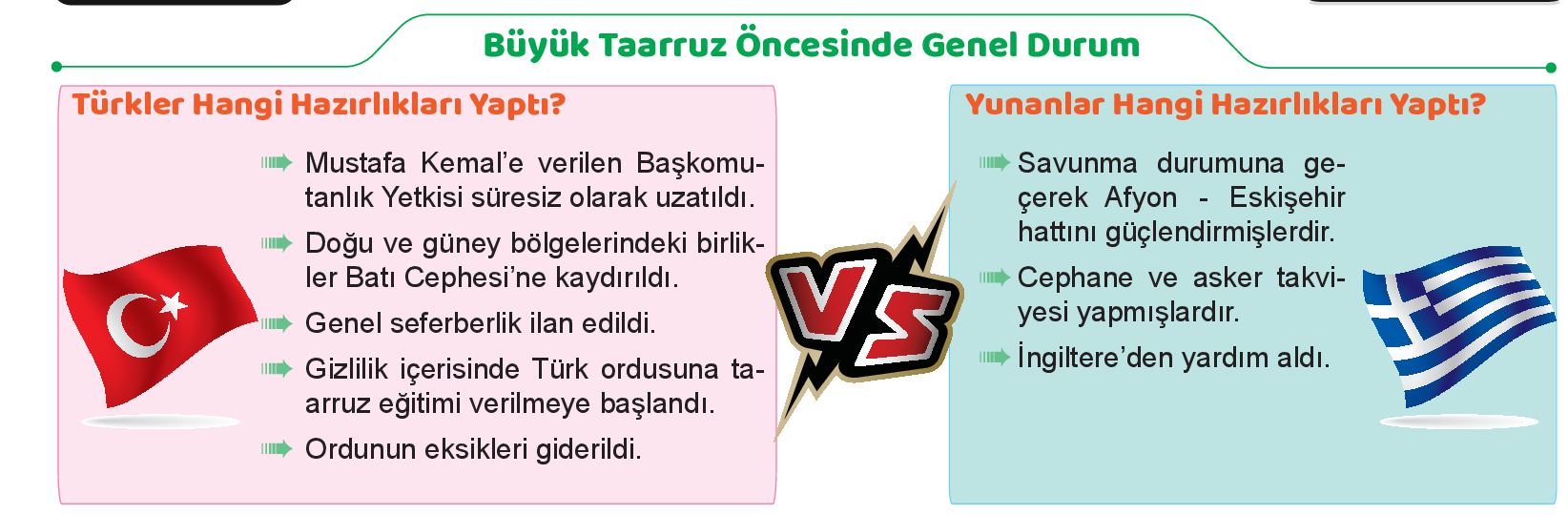 Büyük Taarruz Öncesinde Genel Durum

Türkler Hangi Hazırlıkları Yaptı?

Mustafa Kemal'e verilen Başkomutanlık Yetkisi süresiz olarak uzatıldı.

Doğu ve güney bölgelerindeki birlikler Batı Cephesi'ne kaydırıldı.

Genel seferberlik ilan edildi.

Gizlilik içerisinde Türk ordusuna taarruz eğitimi verilmeye başlandı.

Ordunun eksikleri giderildi.

VS

Yunanlar Hangi Hazırlıkları Yaptı?

Savunma durumuna geçerek Afyon - Eskişehir hattını güçlendirmişlerdir.

Cephane ve asker takviyesi yapmışlardır.

İngiltere'den yardım aldı.